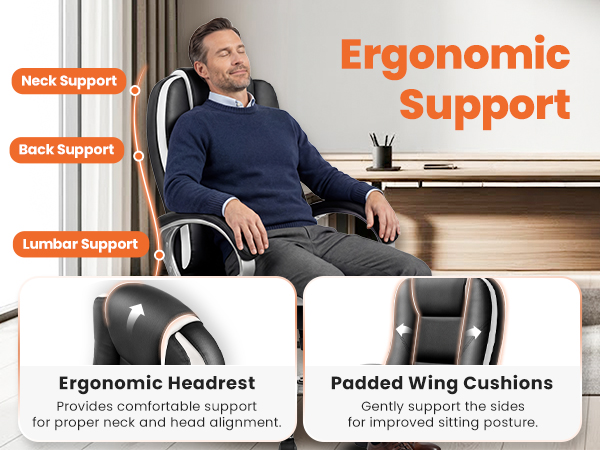 Ergonomic Support

Neck Support

Back Support

Lumbar Support

Ergonomic Headrest

Provides comfortable support for proper neck and head alignment.

Padded Wing Cushions

Gently support the sides for improved sitting posture.